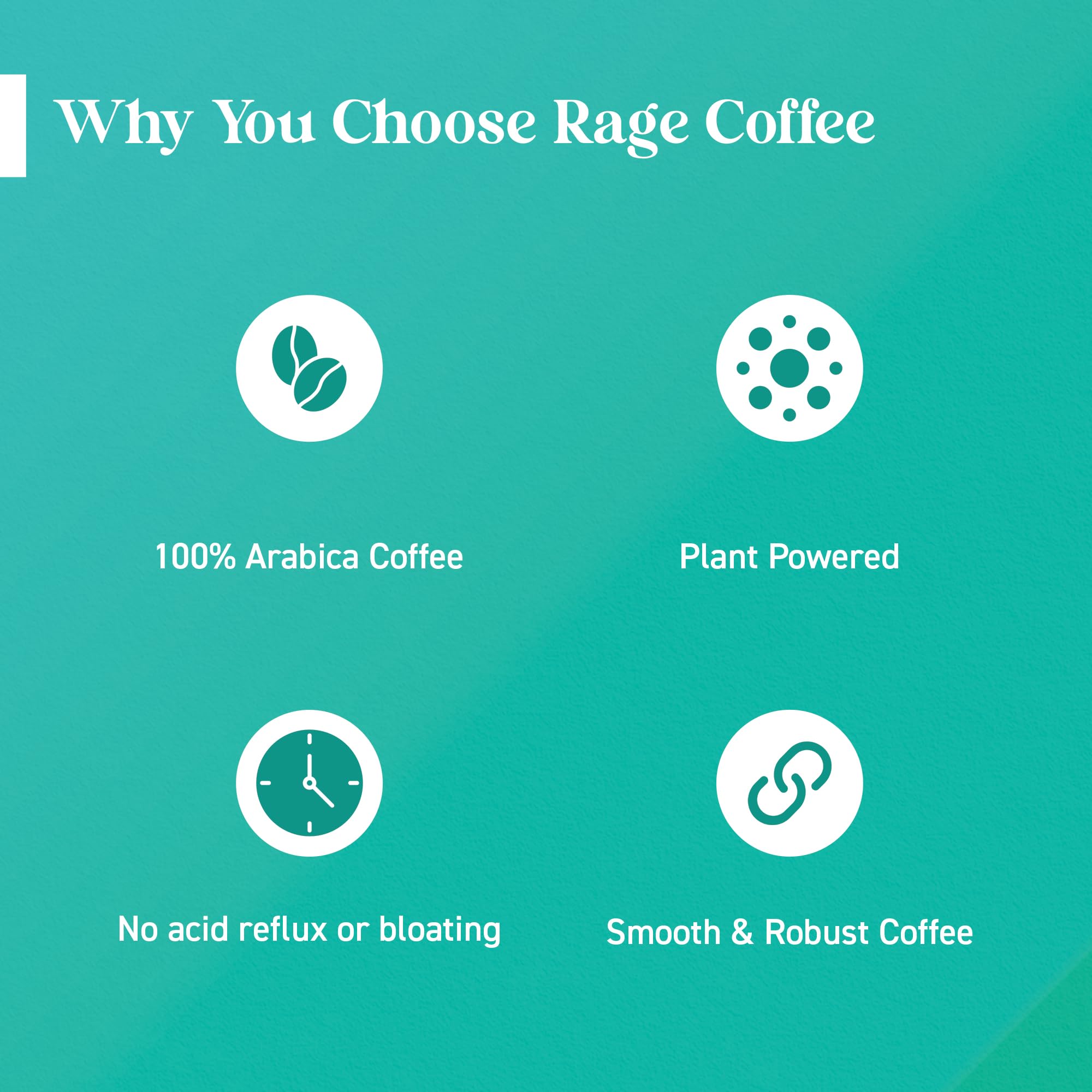 Why You Choose Rage Coffee

100% Arabica Coffee

Plant Powered

No acid reflux or bloating

Smooth & Robust Coffee